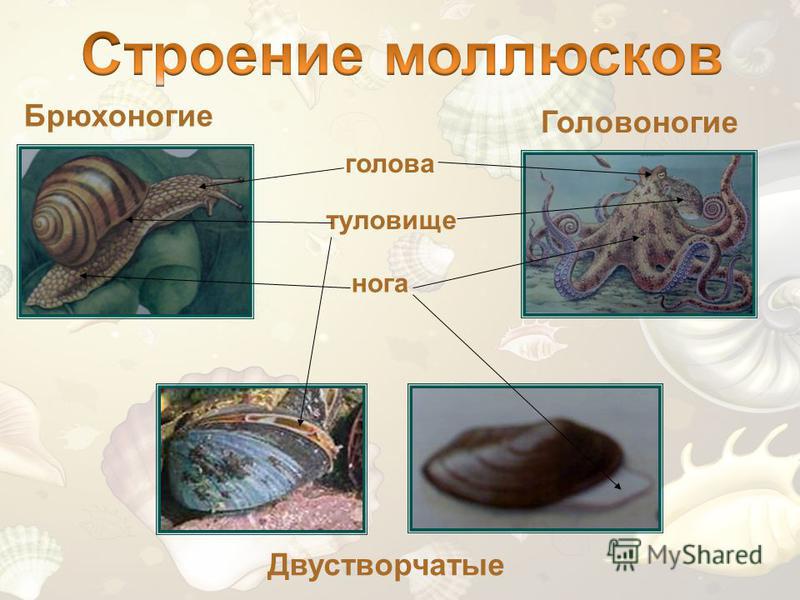 Строение моллюсков

Брюхоногие

Головоногие

голова

туловище

нога

Двустворчатые

MyShared